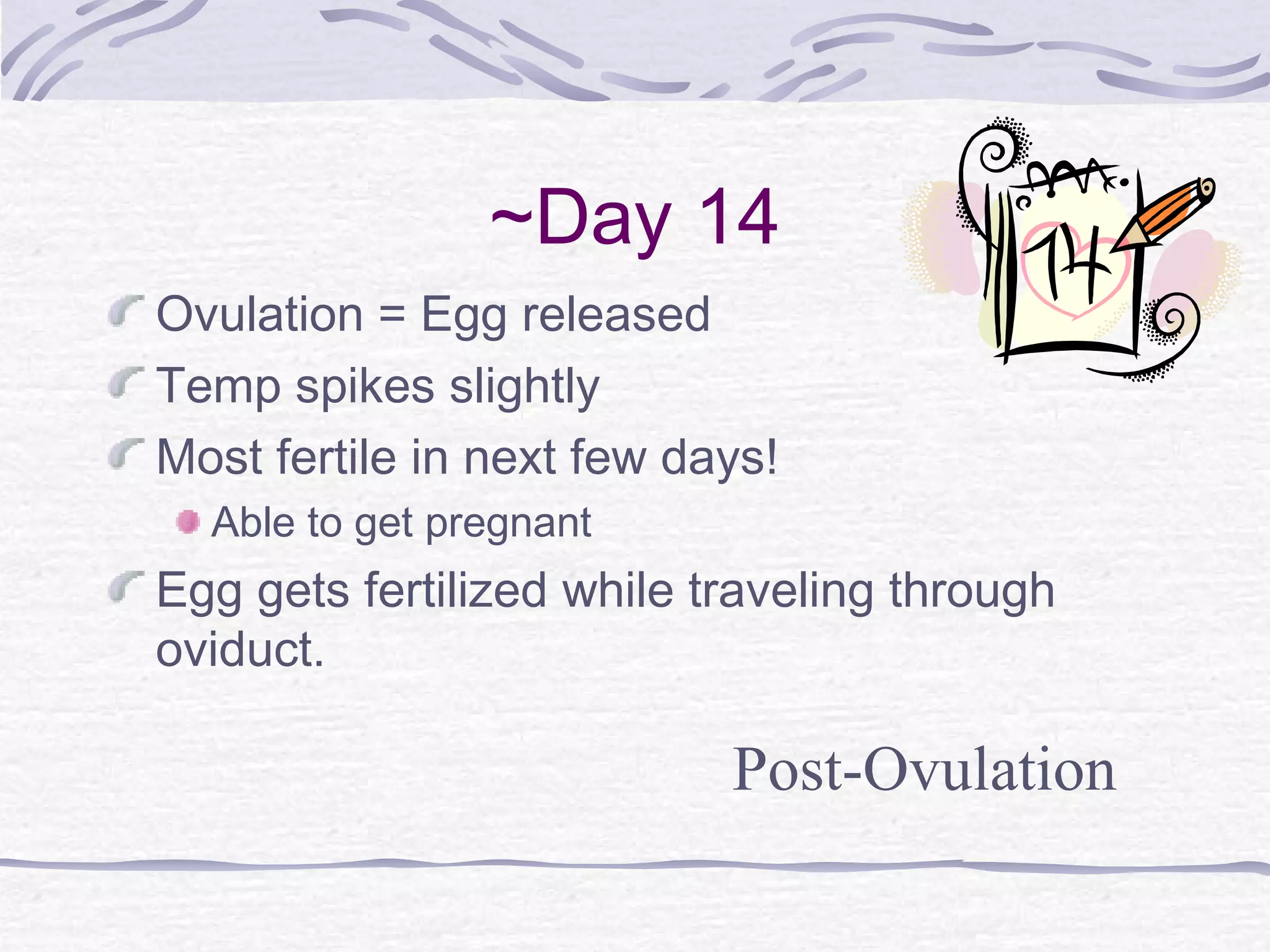 ~Day 14

14

Ovulation = Egg released

Temp spikes slightly

Most fertile in next few days!

Able to get pregnant

Egg gets fertilized while traveling through oviduct.

Post-Ovulation